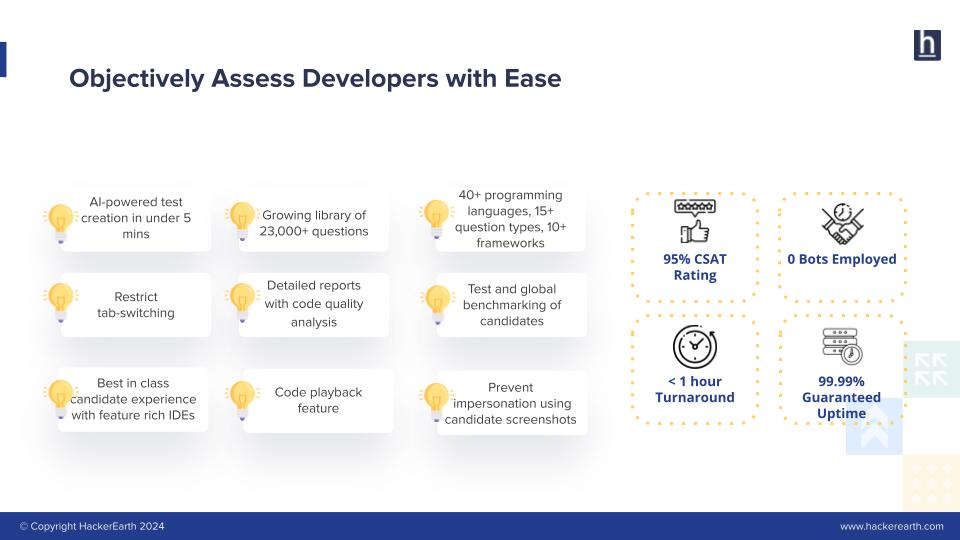 h

Objectively Assess Developers with Ease

AI-powered test creation in under 5 mins

Growing library of 23,000+ questions

40+ programming languages, 15+ question types, 10+ frameworks

Restrict tab-switching

Detailed reports with code quality analysis

Test and global benchmarking of candidates

Best in class candidate experience with feature rich IDEs

Code playback feature

Prevent impersonation using candidate screenshots

95% CSAT Rating

0 Bots Employed

< 1 hour Turnaround

99.99% Guaranteed Uptime

© Copyright HackerEarth 2024

www.hackerearth.com